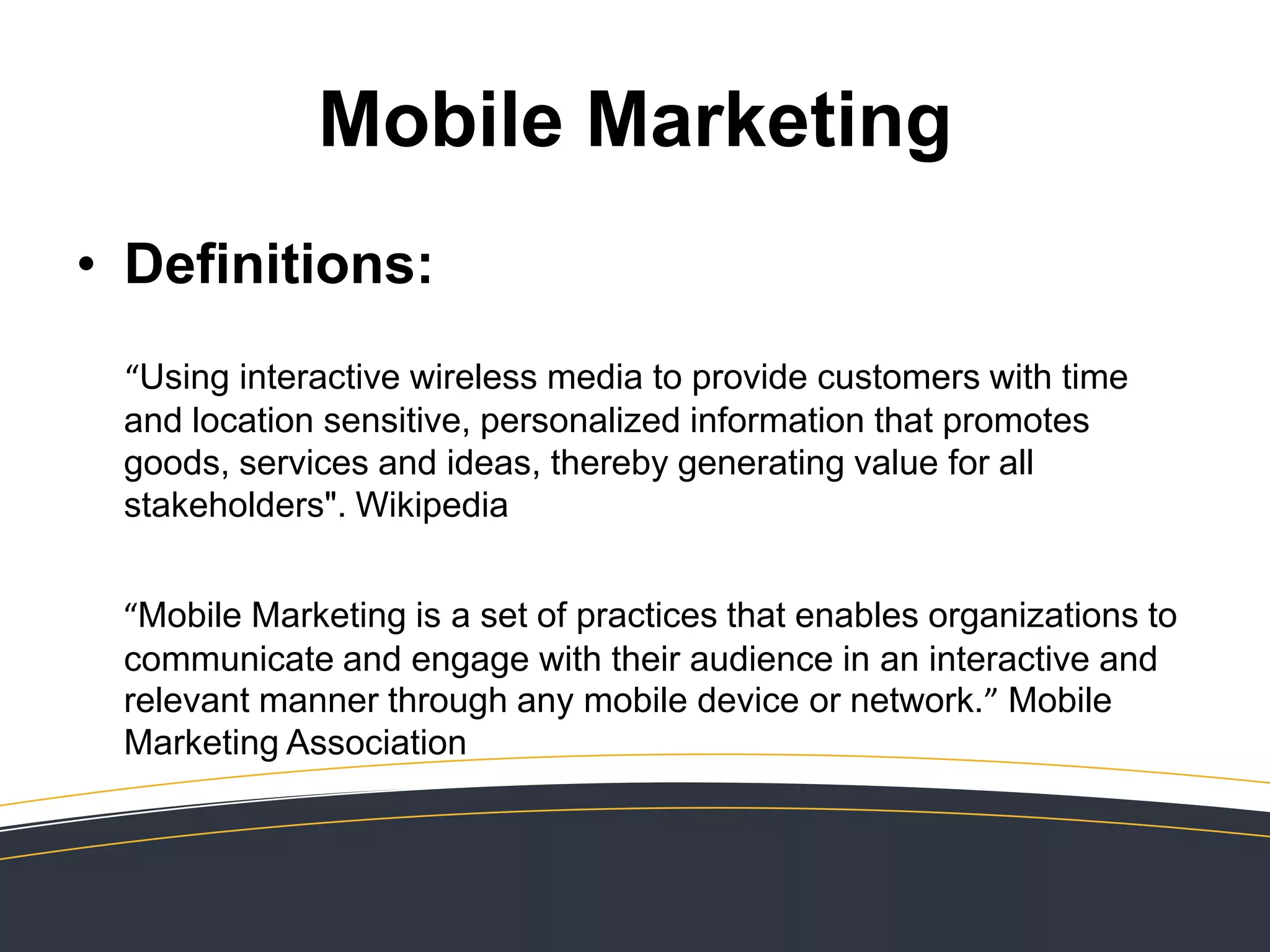 Mobile Marketing

• Definitions:

“Using interactive wireless media to provide customers with time and location sensitive, personalized information that promotes goods, services and ideas, thereby generating value for all stakeholders". Wikipedia

“Mobile Marketing is a set of practices that enables organizations to communicate and engage with their audience in an interactive and relevant manner through any mobile device or network.” Mobile Marketing Association